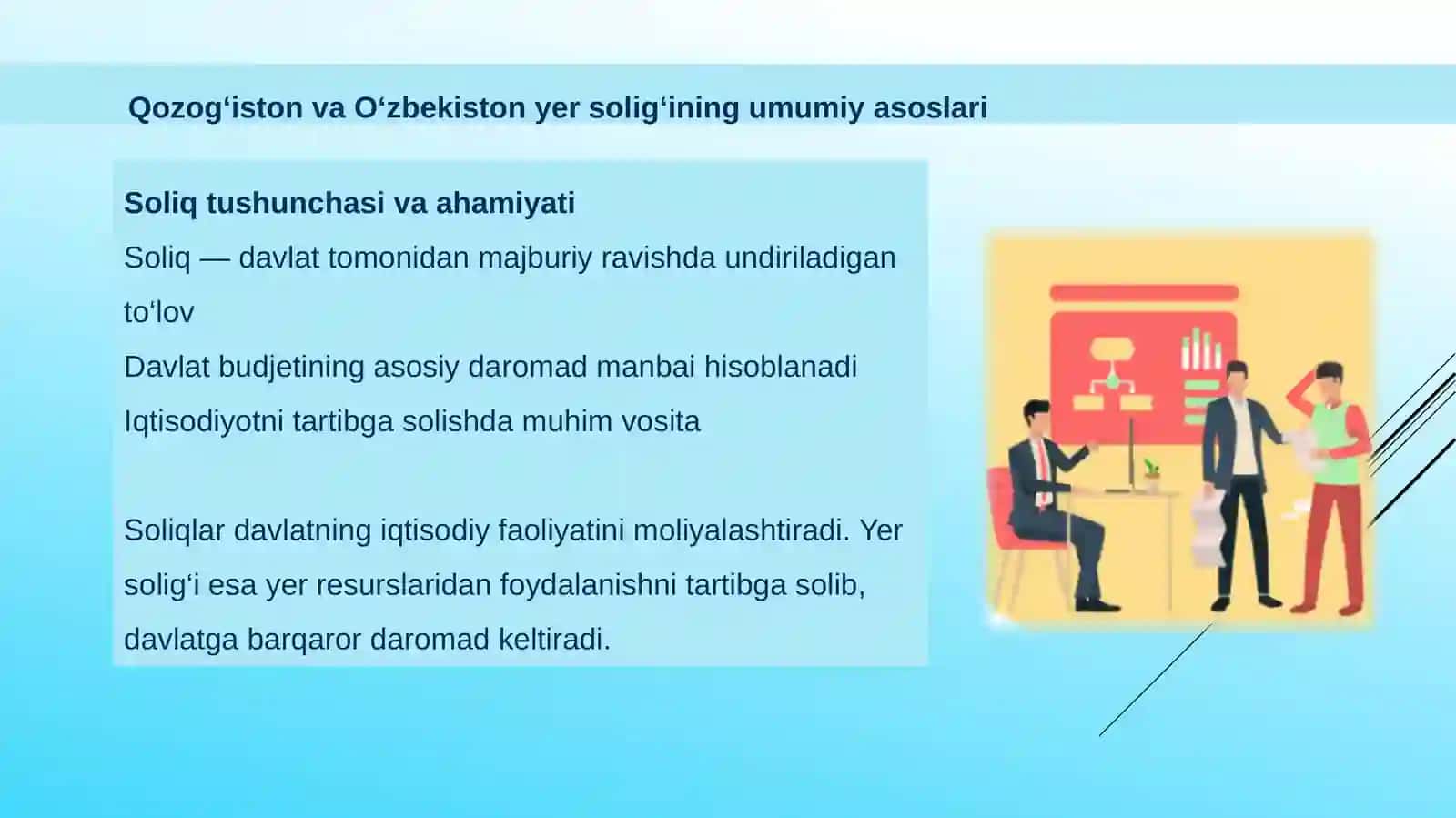 Qozog‘iston va O‘zbekiston yer solig‘ining umumiy asoslari

Soliq tushunchasi va ahamiyati

Soliq — davlat tomonidan majburiy ravishda undiriladigan to‘lov

Davlat budjetining asosiy daromad manbai hisoblanadi

Iqtisodiyotni tartibga solishda muhim vosita

Soliqlar davlatning iqtisodiy faoliyatini moliyalashtiradi. Yer solig‘i esa yer resurslaridan foydalanishni tartibga solib, davlatga barqaror daromad keltiradi.